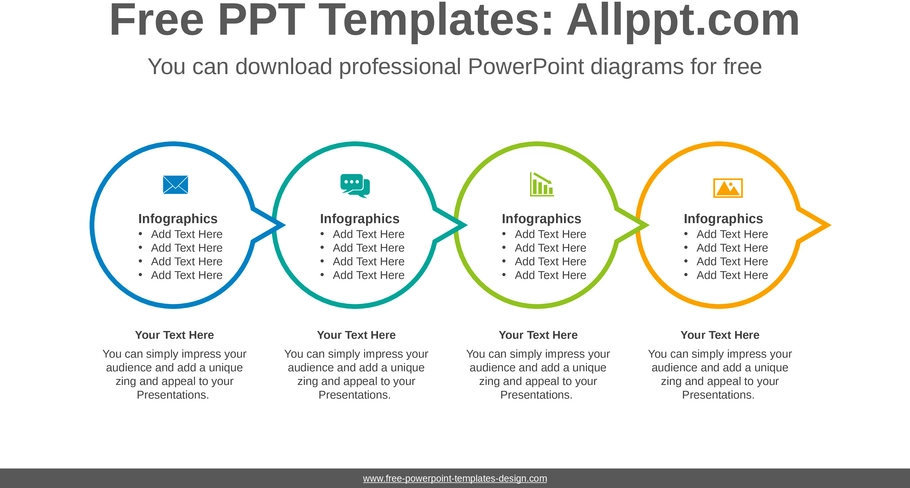 Free PPT Templates: Allppt.com

You can download professional PowerPoint diagrams for free

Infographics
• Add Text Here
• Add Text Here
• Add Text Here
• Add Text Here

Infographics
• Add Text Here
• Add Text Here
• Add Text Here
• Add Text Here

Infographics
• Add Text Here
• Add Text Here
• Add Text Here
• Add Text Here

Infographics
• Add Text Here
• Add Text Here
• Add Text Here
• Add Text Here

Your Text Here
You can simply impress your audience and add a unique zing and appeal to your Presentations.

Your Text Here
You can simply impress your audience and add a unique zing and appeal to your Presentations.

Your Text Here
You can simply impress your audience and add a unique zing and appeal to your Presentations.

Your Text Here
You can simply impress your audience and add a unique zing and appeal to your Presentations.

www.free-powerpoint-templates-design.com